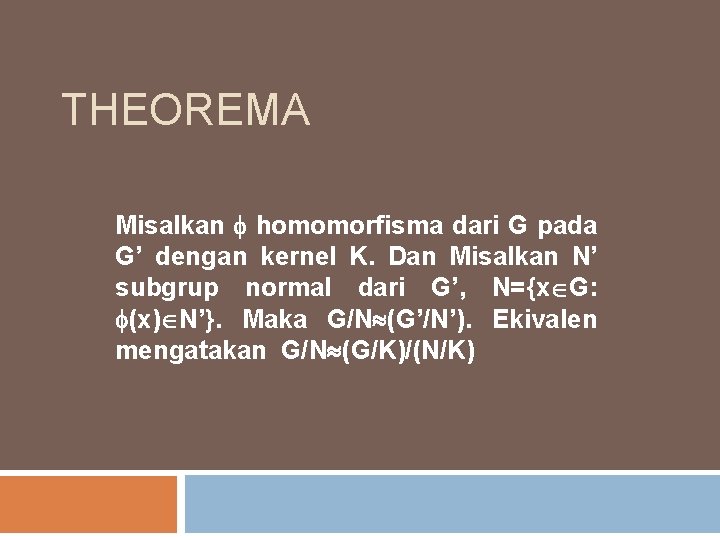 THEOREMA

Misalkan $\phi$ homomorfisma dari G pada G' dengan kernel K. Dan Misalkan N' subgrup normal dari G', N={x$\in$G: $\phi$(x)$\in$N'}. Maka G/N$\approx$(G'/N'). Ekivalen mengatakan G/N$\approx$(G/K)/(N/K)